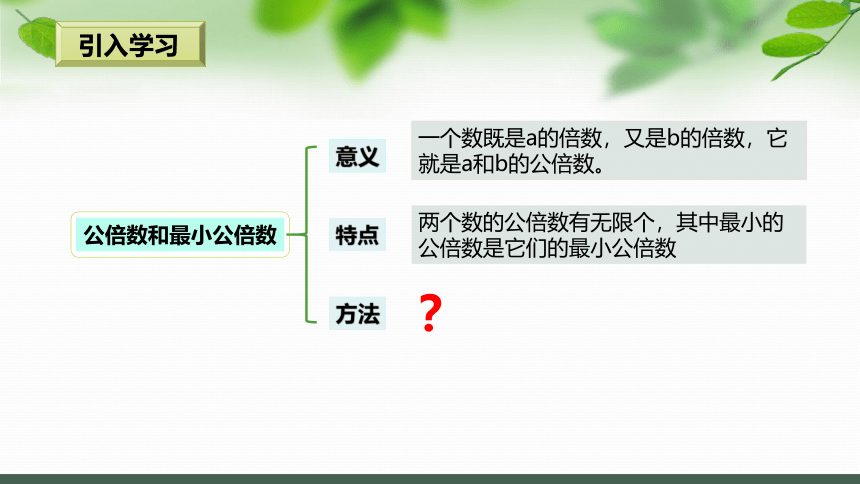 引入学习

公倍数和最小公倍数

意义

一个数既是a的倍数，又是b的倍数，它就是a和b的公倍数。

特点

两个数的公倍数有无限个，其中最小的公倍数是它们的最小公倍数

方法

?